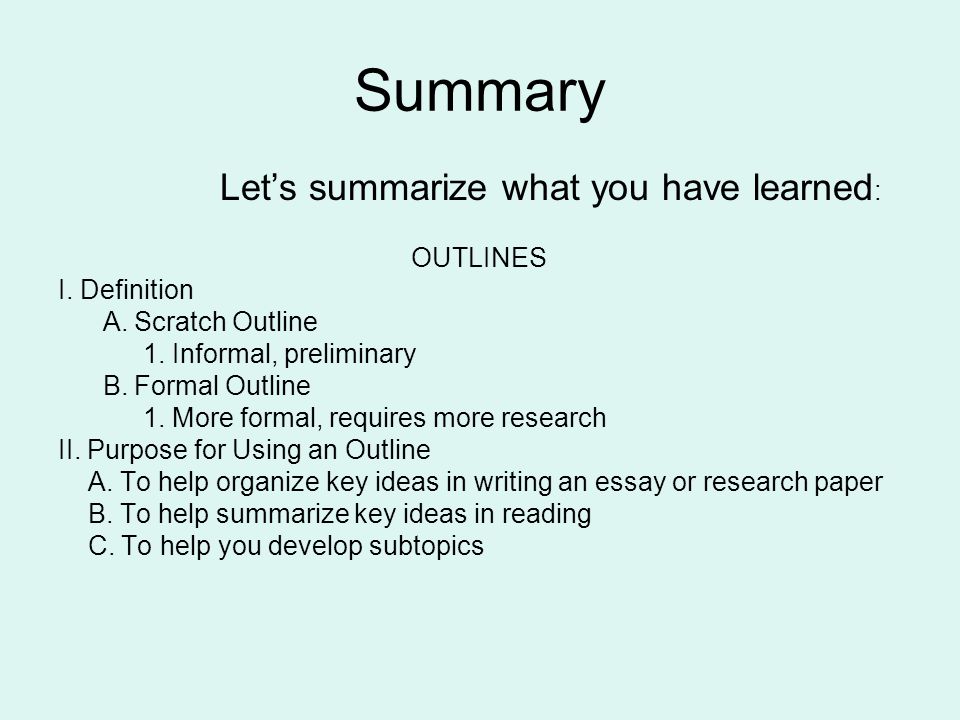 Summary

Let’s summarize what you have learned:

OUTLINES

I. Definition
A. Scratch Outline
1. Informal, preliminary
B. Formal Outline
1. More formal, requires more research
II. Purpose for Using an Outline
A. To help organize key ideas in writing an essay or research paper
B. To help summarize key ideas in reading
C. To help you develop subtopics